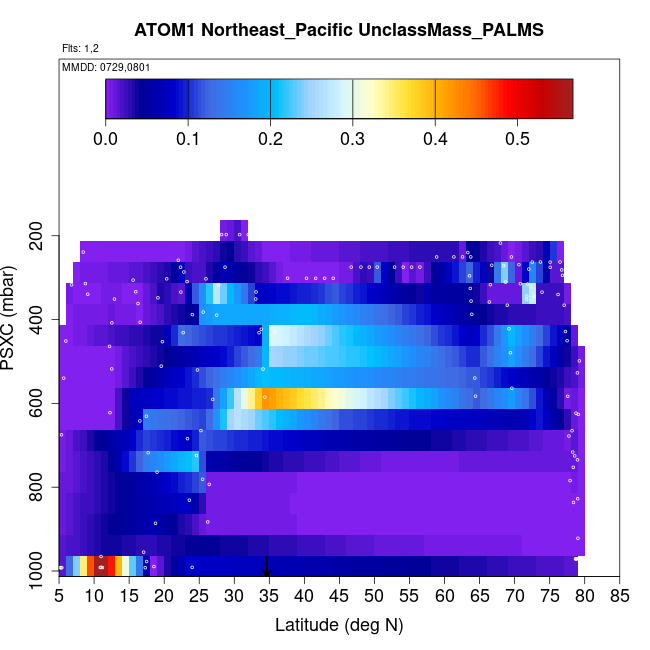 ATOM1 Northeast_Pacific UnclassMass_PALMS

Flts: 1,2

MMDD: 0729,0801

0.0 0.1 0.2 0.3 0.4 0.5

PSXC (mbar)

200
400
600
800
1000

5 10 15 20 25 30 35 40 45 50 55 60 65 70 75 80 85

Latitude (deg N)